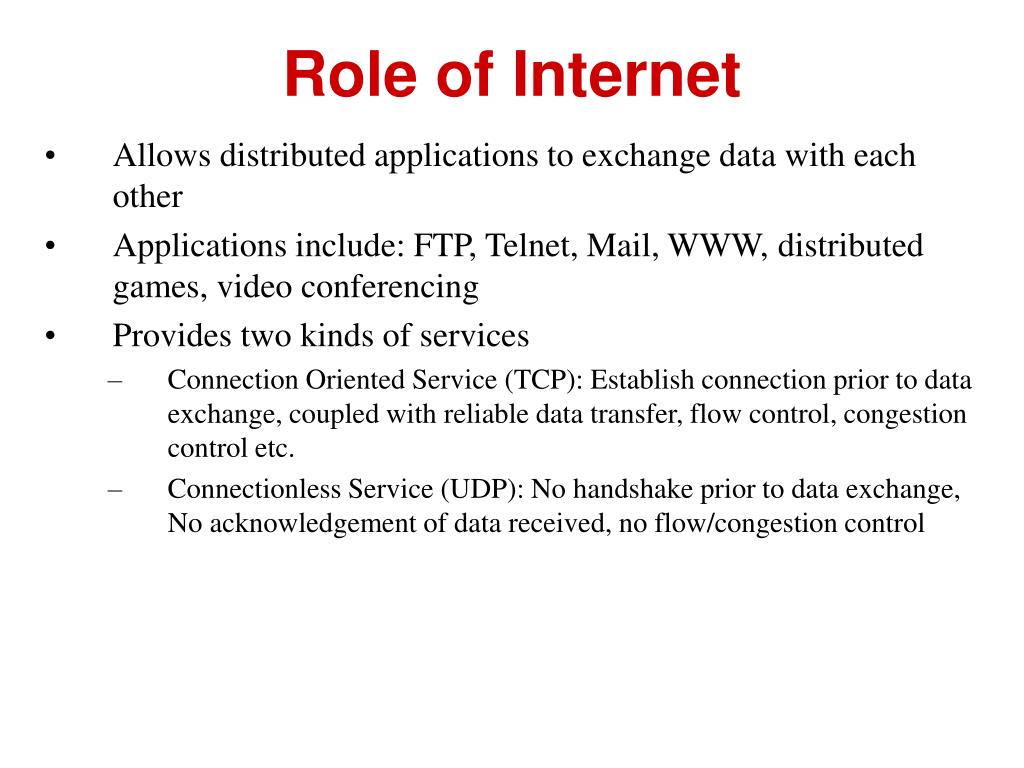 Role of Internet

• Allows distributed applications to exchange data with each other

• Applications include: FTP, Telnet, Mail, WWW, distributed games, video conferencing

• Provides two kinds of services

– Connection Oriented Service (TCP): Establish connection prior to data exchange, coupled with reliable data transfer, flow control, congestion control etc.

– Connectionless Service (UDP): No handshake prior to data exchange, No acknowledgement of data received, no flow/congestion control